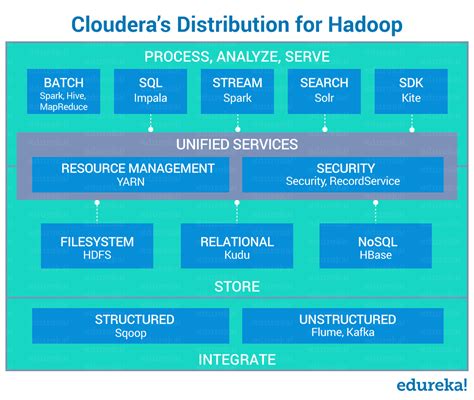 Cloudera's Distribution for Hadoop

PROCESS, ANALYZE, SERVE

BATCH
Spark, Hive, MapReduce

SQL
Impala

STREAM
Spark

SEARCH
Solr

SDK
Kite

UNIFIED SERVICES

RESOURCE MANAGEMENT
YARN

SECURITY
Security, RecordService

FILESYSTEM
HDFS

RELATIONAL
Kudu

NoSQL
HBase

STORE

STRUCTURED
Sqoop

UNSTRUCTURED
Flume, Kafka

INTEGRATE

edureka!